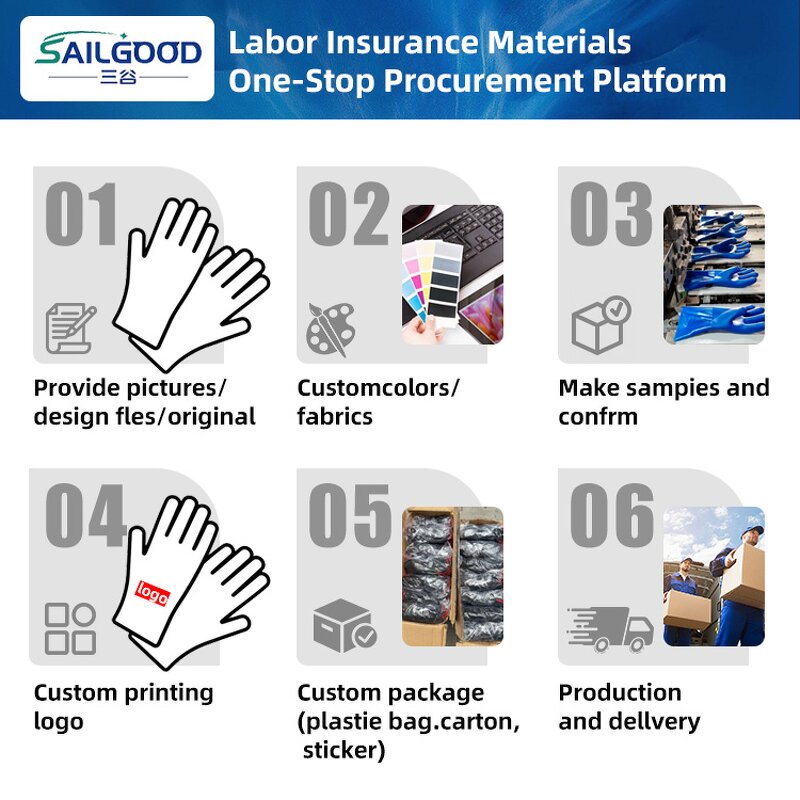 SAILGOOD
三谷

Labor Insurance Materials
One-Stop Procurement Platform

01

Provide pictures/ design fles/original

02

Customcolors/ fabrics

03

Make sampies and confrm

04

logo

Custom printing logo

05

Custom package (plastie bag.carton, sticker)

06

Production and dellvery